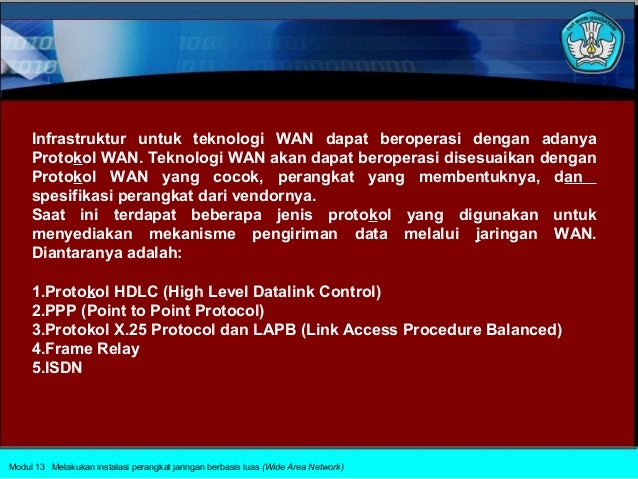 TUT WURI HANDAYANI

Infrastruktur untuk teknologi WAN dapat beroperasi dengan adanya Protokol WAN. Teknologi WAN akan dapat beroperasi disesuaikan dengan Protokol WAN yang cocok, perangkat yang membentuknya, dan spesifikasi perangkat dari vendornya.
Saat ini terdapat beberapa jenis protokol yang digunakan untuk menyediakan mekanisme pengiriman data melalui jaringan WAN. Diantaranya adalah:

1.Protokol HDLC (High Level Datalink Control)
2.PPP (Point to Point Protocol)
3.Protokol X.25 Protocol dan LAPB (Link Access Procedure Balanced)
4.Frame Relay
5.ISDN

Modul 13 Melakukan instalasi perangkat jaringan berbasis luas (Wide Area Network)